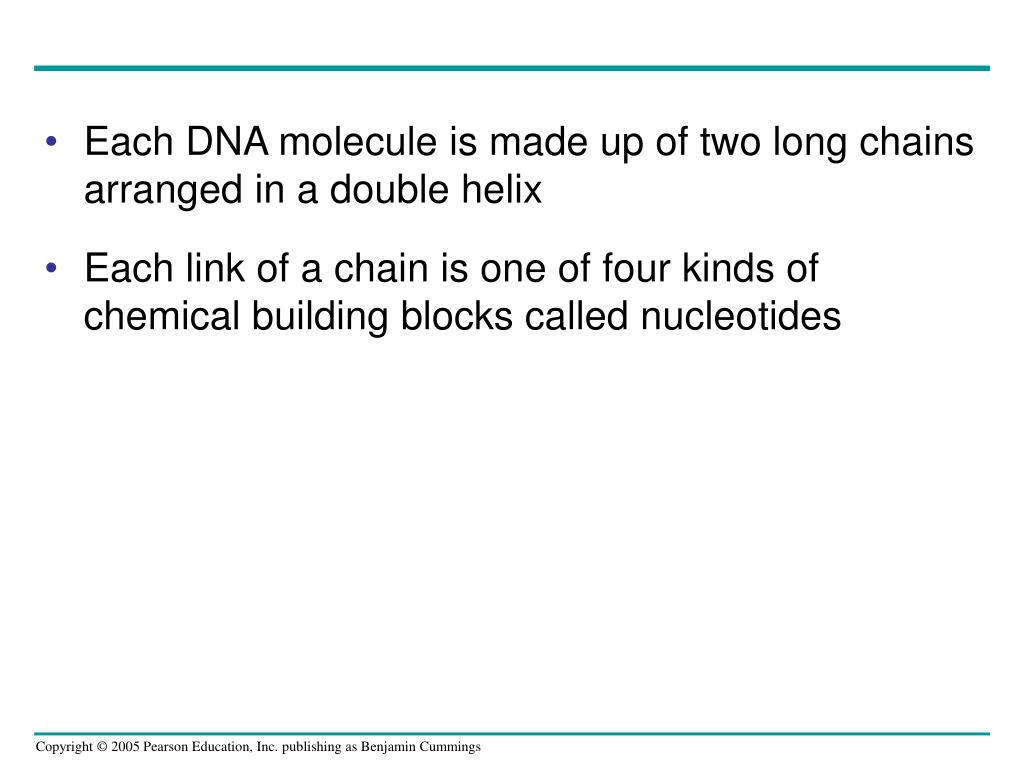 • Each DNA molecule is made up of two long chains arranged in a double helix

• Each link of a chain is one of four kinds of chemical building blocks called nucleotides

Copyright © 2005 Pearson Education, Inc. publishing as Benjamin Cummings